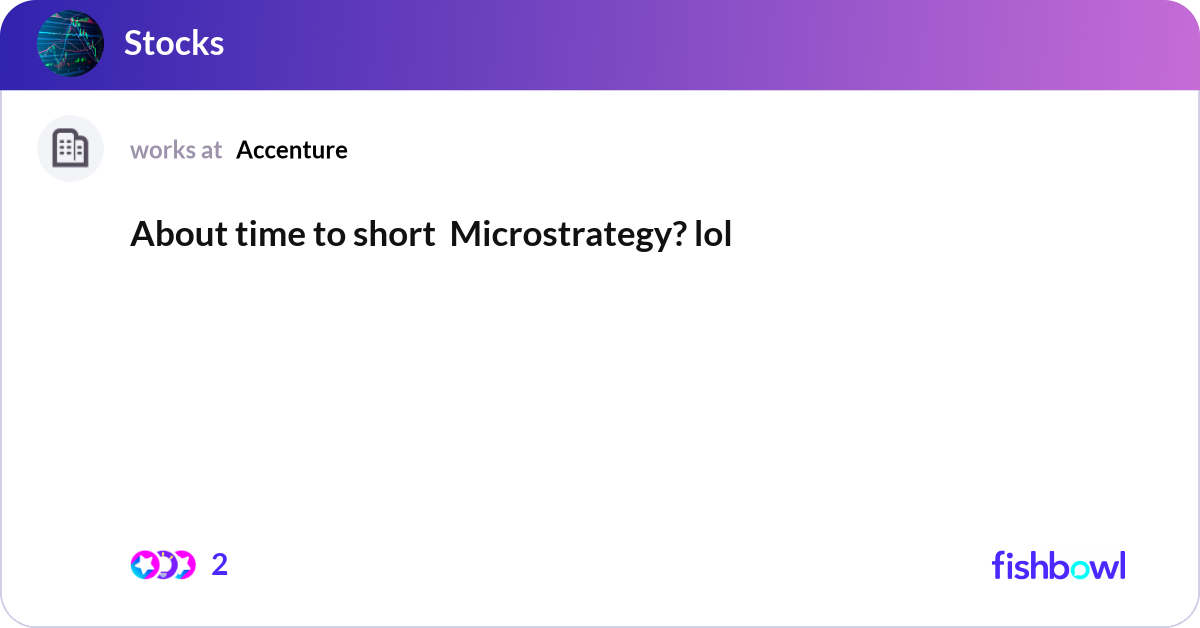 Stocks

works at Accenture

About time to short Microstrategy? lol

2

fishbowl